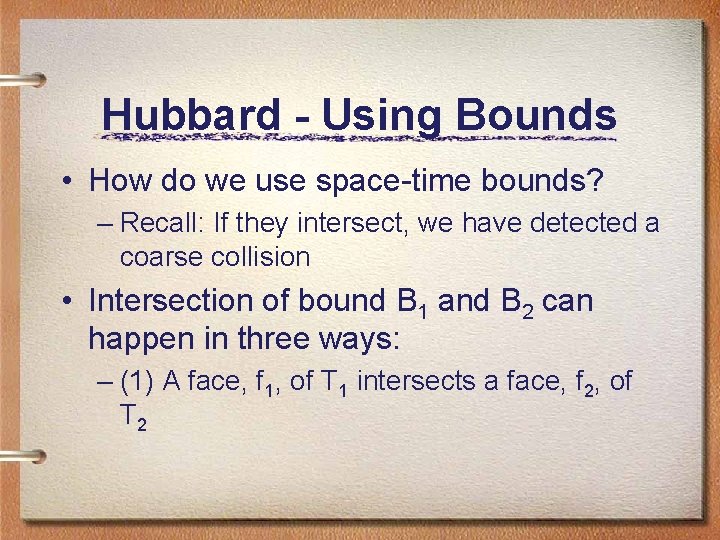 Hubbard - Using Bounds

• How do we use space-time bounds?

– Recall: If they intersect, we have detected a coarse collision

• Intersection of bound $B_1$ and $B_2$ can happen in three ways:

– (1) A face, $f_1$, of $T_1$ intersects a face, $f_2$, of $T_2$